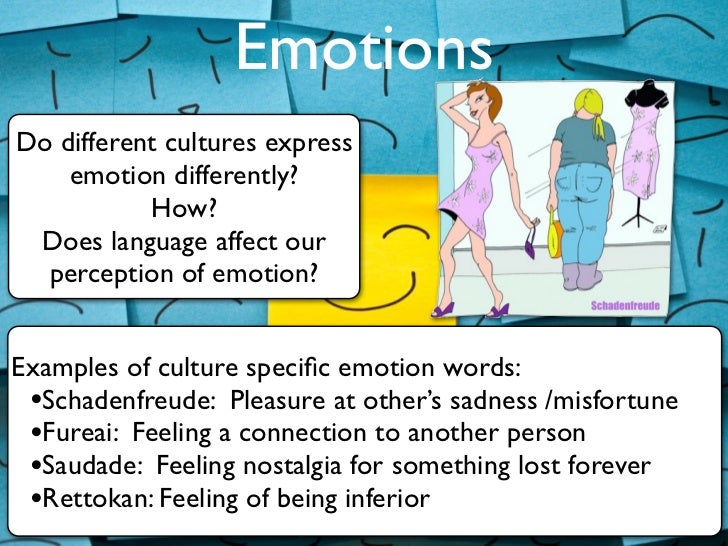 Emotions

Do different cultures express emotion differently?
How?
Does language affect our perception of emotion?

Schadenfreude

Examples of culture specific emotion words:
•Schadenfreude: Pleasure at other's sadness /misfortune
•Fureai: Feeling a connection to another person
•Saudade: Feeling nostalgia for something lost forever
•Rettokan: Feeling of being inferior